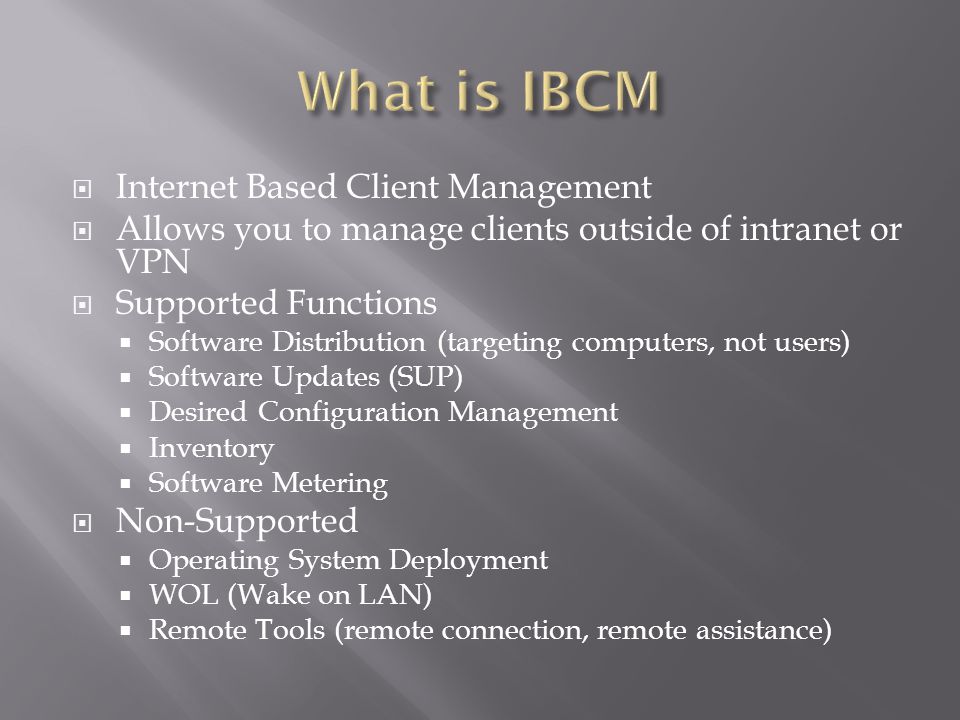 What is IBCM

- Internet Based Client Management
- Allows you to manage clients outside of intranet or VPN
- Supported Functions
  - Software Distribution (targeting computers, not users)
  - Software Updates (SUP)
  - Desired Configuration Management
  - Inventory
  - Software Metering
- Non-Supported
  - Operating System Deployment
  - WOL (Wake on LAN)
  - Remote Tools (remote connection, remote assistance)